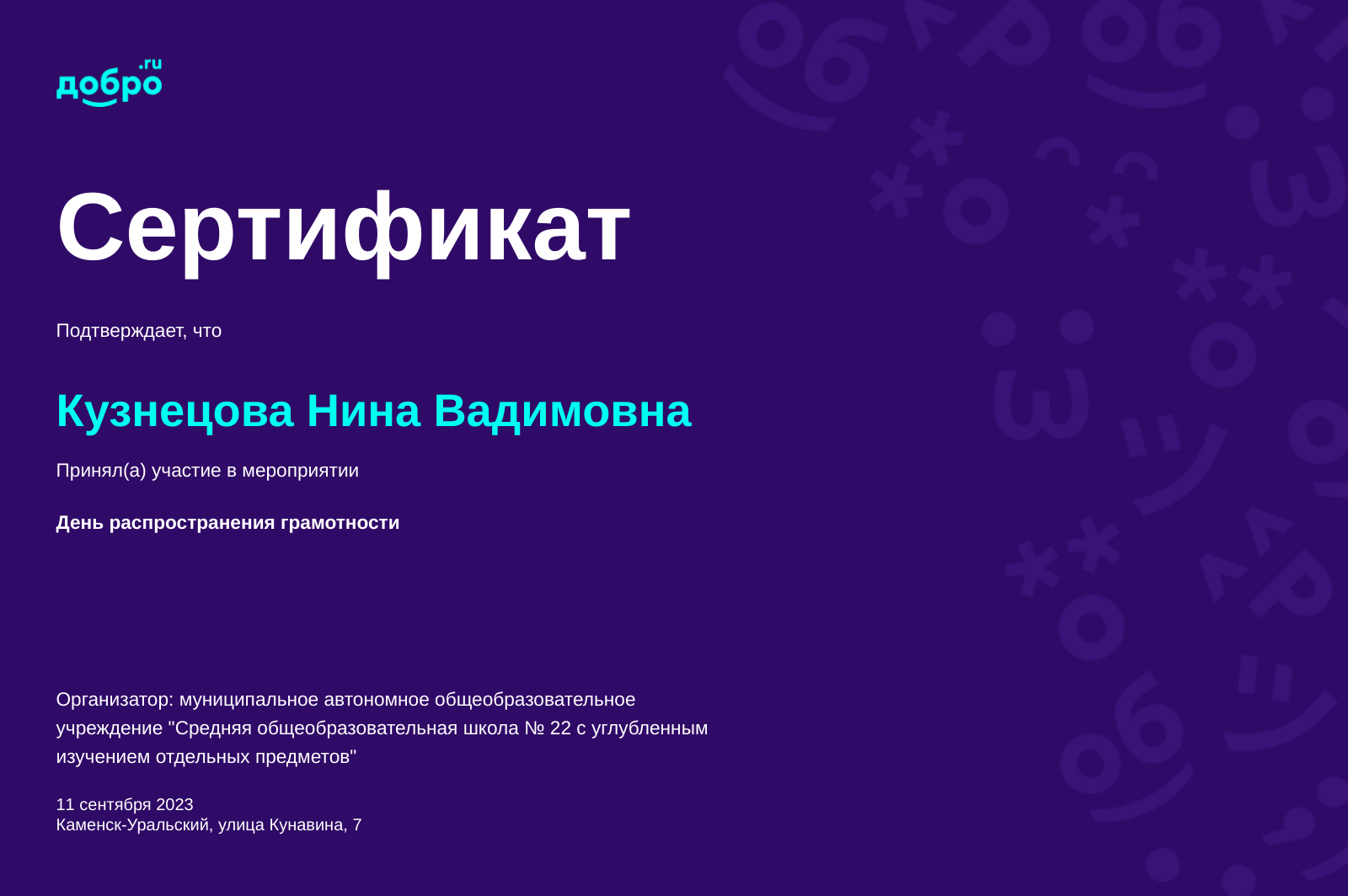 добро.ru

Сертификат

Подтверждает, что

Кузнецова Нина Вадимовна

Принял(а) участие в мероприятии

День распространения грамотности

Организатор: муниципальное автономное общеобразовательное учреждение "Средняя общеобразовательная школа № 22 с углубленным изучением отдельных предметов"

11 сентября 2023
Каменск-Уральский, улица Кунавина, 7